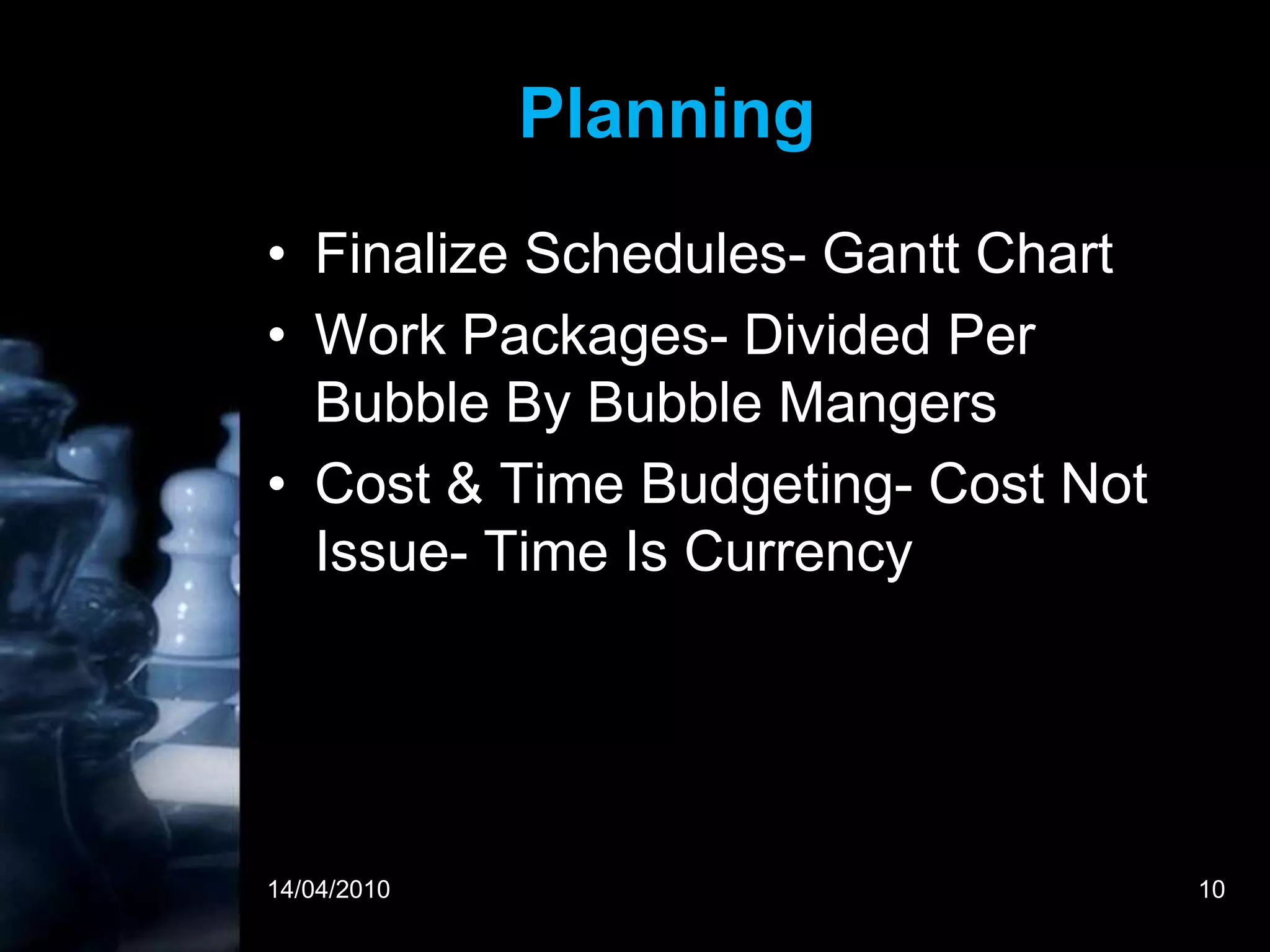 Planning

• Finalize Schedules- Gantt Chart
• Work Packages- Divided Per Bubble By Bubble Mangers
• Cost & Time Budgeting- Cost Not Issue- Time Is Currency

14/04/2010

10